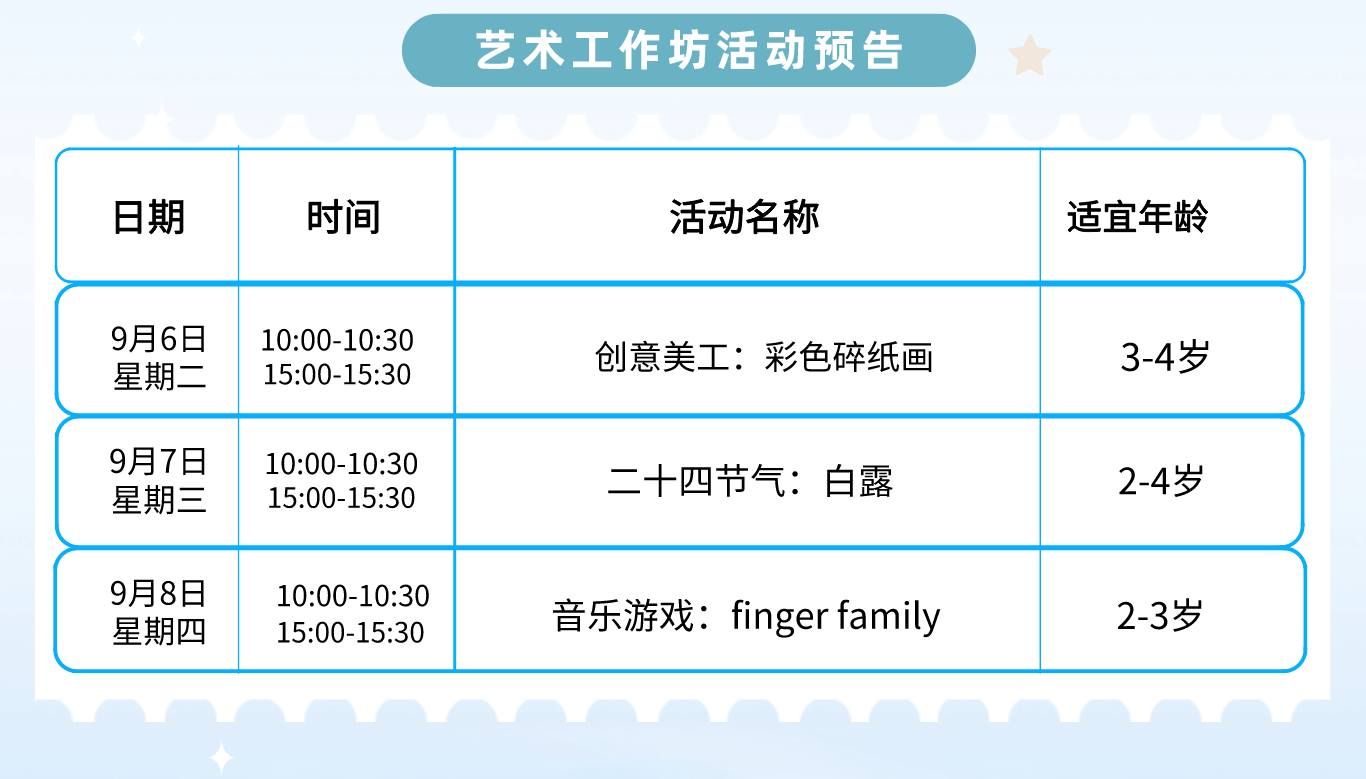 艺术工作坊活动预告

| 日期 | 时间 | 活动名称 | 适宜年龄 |
|---|---|---|---|
| 9月6日 星期二 | 10:00-10:30 15:00-15:30 | 创意美工：彩色碎纸画 | 3-4岁 |
| 9月7日 星期三 | 10:00-10:30 15:00-15:30 | 二十四节气：白露 | 2-4岁 |
| 9月8日 星期四 | 10:00-10:30 15:00-15:30 | 音乐游戏：finger family | 2-3岁 |